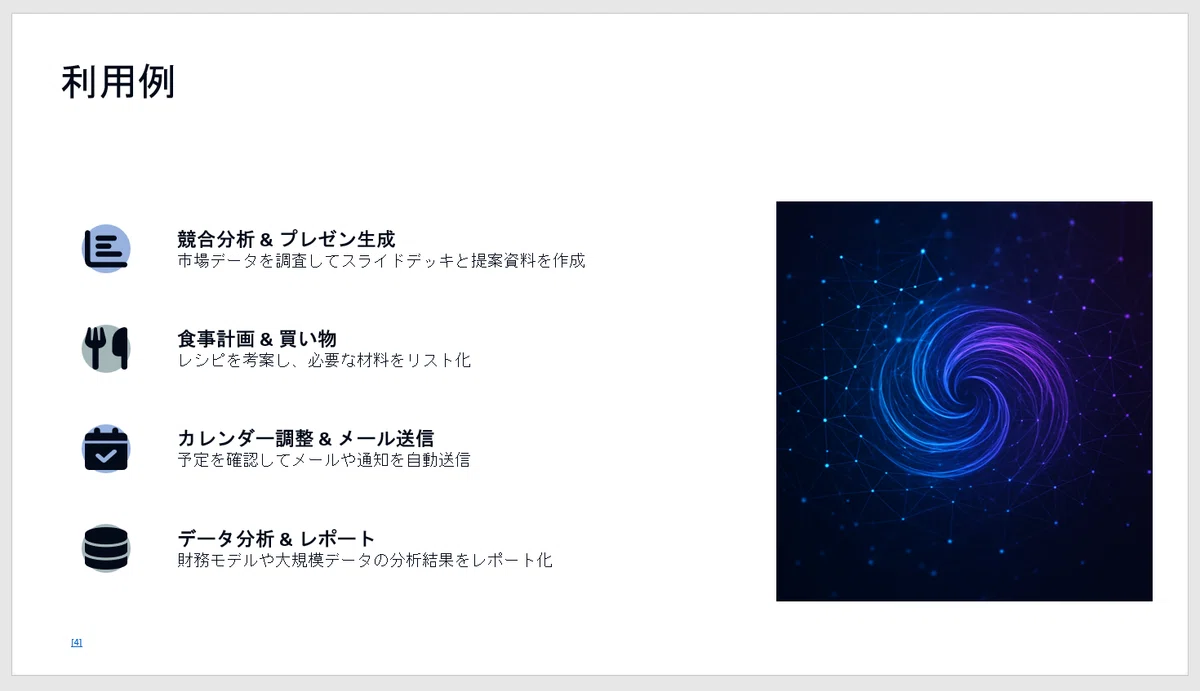 利用例

競合分析 & プレゼン生成
市場データを調査してスライドデッキと提案資料を作成

食事計画 & 買い物
レシピを考案し、必要な材料をリスト化

カレンダー調整 & メール送信
予定を確認してメールや通知を自動送信

データ分析 & レポート
財務モデルや大規模データの分析結果をレポート化

[4]